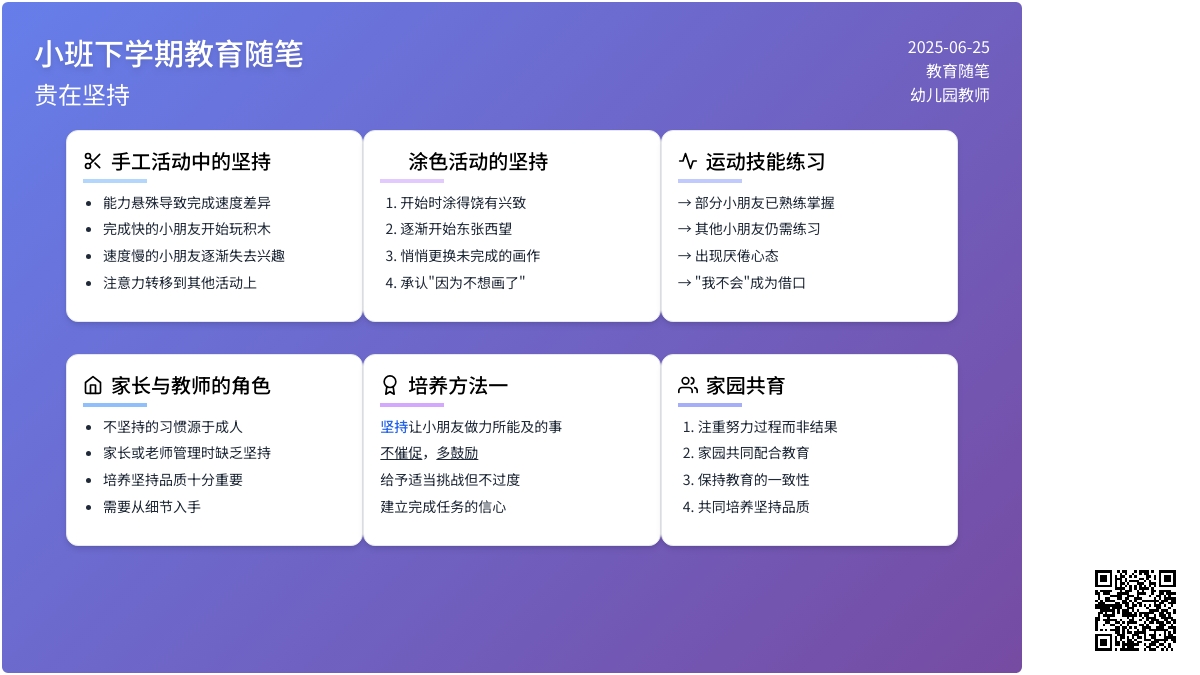 小班下学期教育随笔

贵在坚持

2025-06-25
教育随笔
幼儿园教师

手工活动中的坚持

- 能力悬殊导致完成速度差异
- 完成快的小朋友开始玩积木
- 速度慢的小朋友逐渐失去兴趣
- 注意力转移到其他活动上

涂色活动的坚持

1. 开始时涂得饶有兴致
2. 逐渐开始东张西望
3. 悄悄更换未完成的画作
4. 承认"因为不想画了"

运动技能练习

→ 部分小朋友已熟练掌握
→ 其他小朋友仍需练习
→ 出现厌倦心态
→ "我不会"成为借口

家长与教师的角色

- 不坚持的习惯源于成人
- 家长或老师管理时缺乏坚持
- 培养坚持品质十分重要
- 需要从细节入手

培养方法一

坚持让小朋友做力所能及的事
不催促，多鼓励
给予适当挑战但不过度
建立完成任务的信心

家园共育

1. 注重努力过程而非结果
2. 家园共同配合教育
3. 保持教育的一致性
4. 共同培养坚持品质